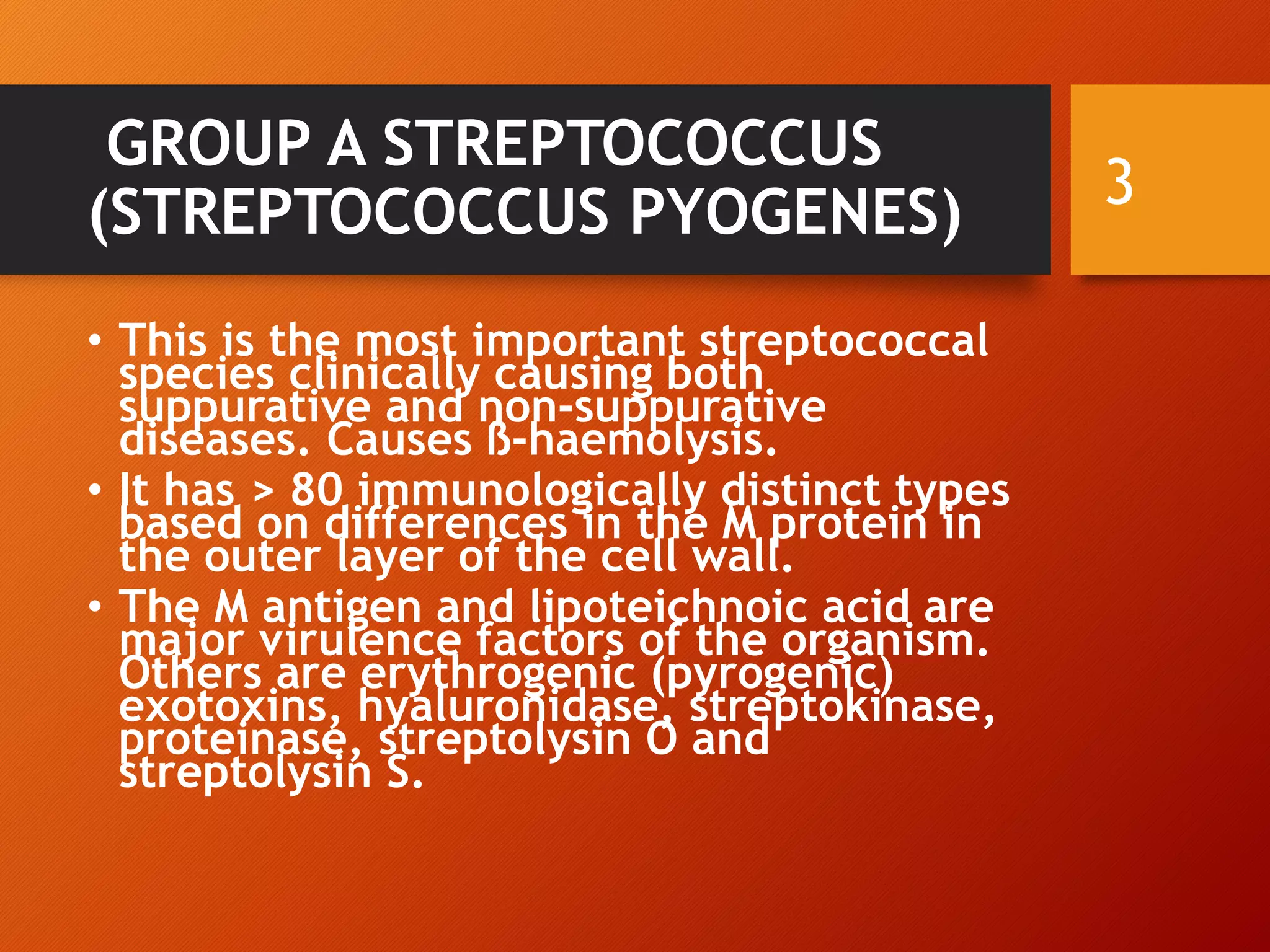 GROUP A STREPTOCOCCUS (STREPTOCOCCUS PYOGENES)

3

• This is the most important streptococcal species clinically causing both suppurative and non-suppurative diseases. Causes ß-haemolysis.

• It has > 80 immunologically distinct types based on differences in the M protein in the outer layer of the cell wall.

• The M antigen and lipoteichnoic acid are major virulence factors of the organism. Others are erythrogenic (pyrogenic) exotoxins, hyaluronidase, streptokinase, proteinase, streptolysin O and streptolysin S.